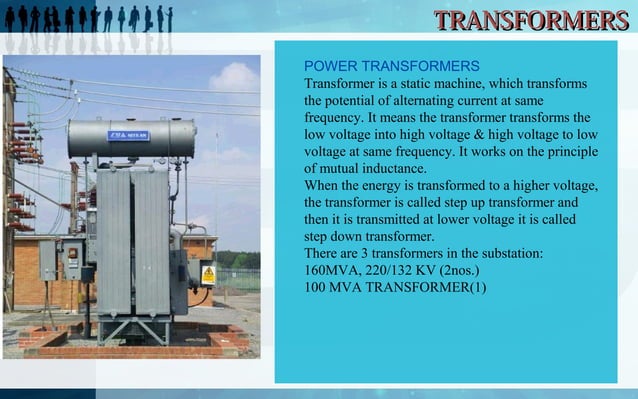 TRANSFORMERS

POWER TRANSFORMERS
Transformer is a static machine, which transforms the potential of alternating current at same frequency. It means the transformer transforms the low voltage into high voltage & high voltage to low voltage at same frequency. It works on the principle of mutual inductance.
When the energy is transformed to a higher voltage, the transformer is called step up transformer and then it is transmitted at lower voltage it is called step down transformer.
There are 3 transformers in the substation:
160MVA, 220/132 KV (2nos.)
100 MVA TRANSFORMER(1)